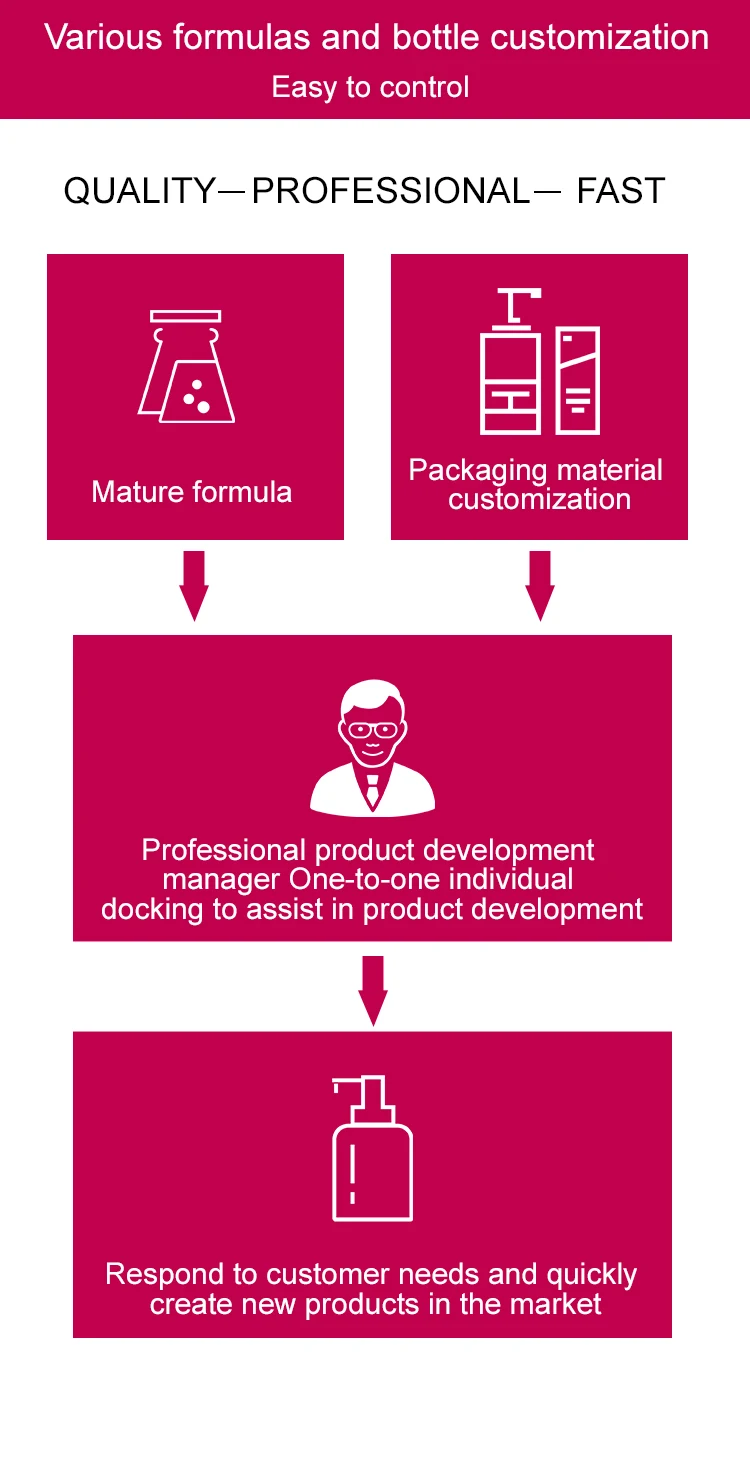 Various formulas and bottle customization
Easy to control

QUALITY—PROFESSIONAL— FAST

Mature formula

Packaging material customization

Professional product development manager One-to-one individual docking to assist in product development

Respond to customer needs and quickly create new products in the market